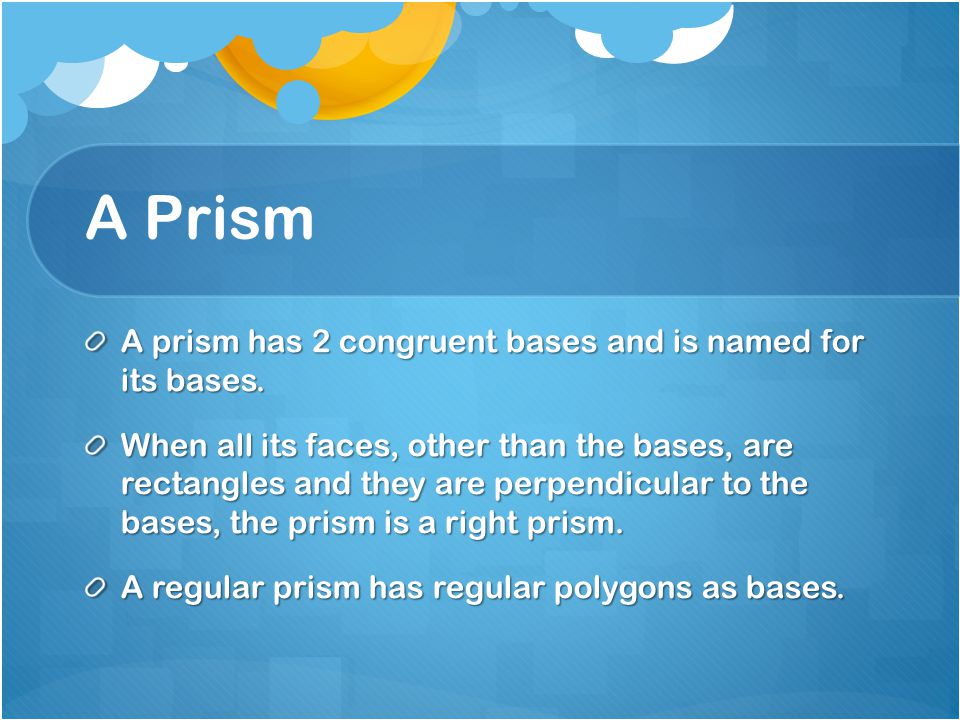 A Prism

A prism has 2 congruent bases and is named for its bases.

When all its faces, other than the bases, are rectangles and they are perpendicular to the bases, the prism is a right prism.

A regular prism has regular polygons as bases.